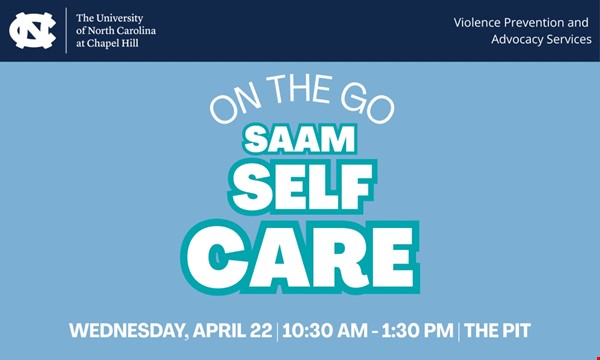 NC

The University of North Carolina at Chapel Hill

Violence Prevention and Advocacy Services

ON THE GO
SAAM
SELF
CARE

WEDNESDAY, APRIL 22 | 10:30 AM - 1:30 PM | THE PIT